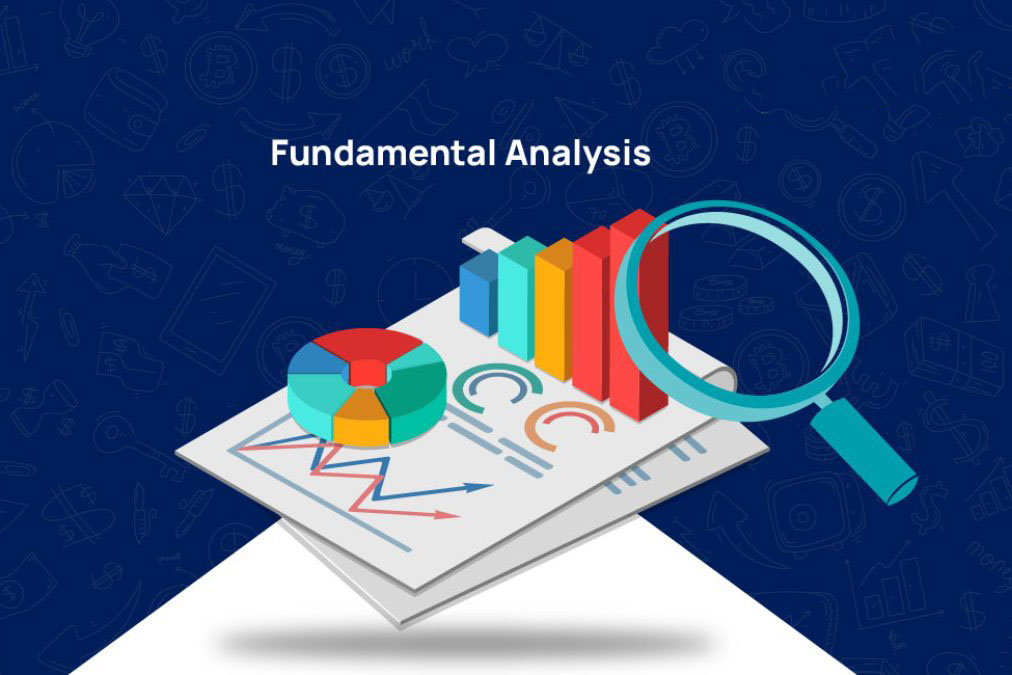 Fundamental Analysis